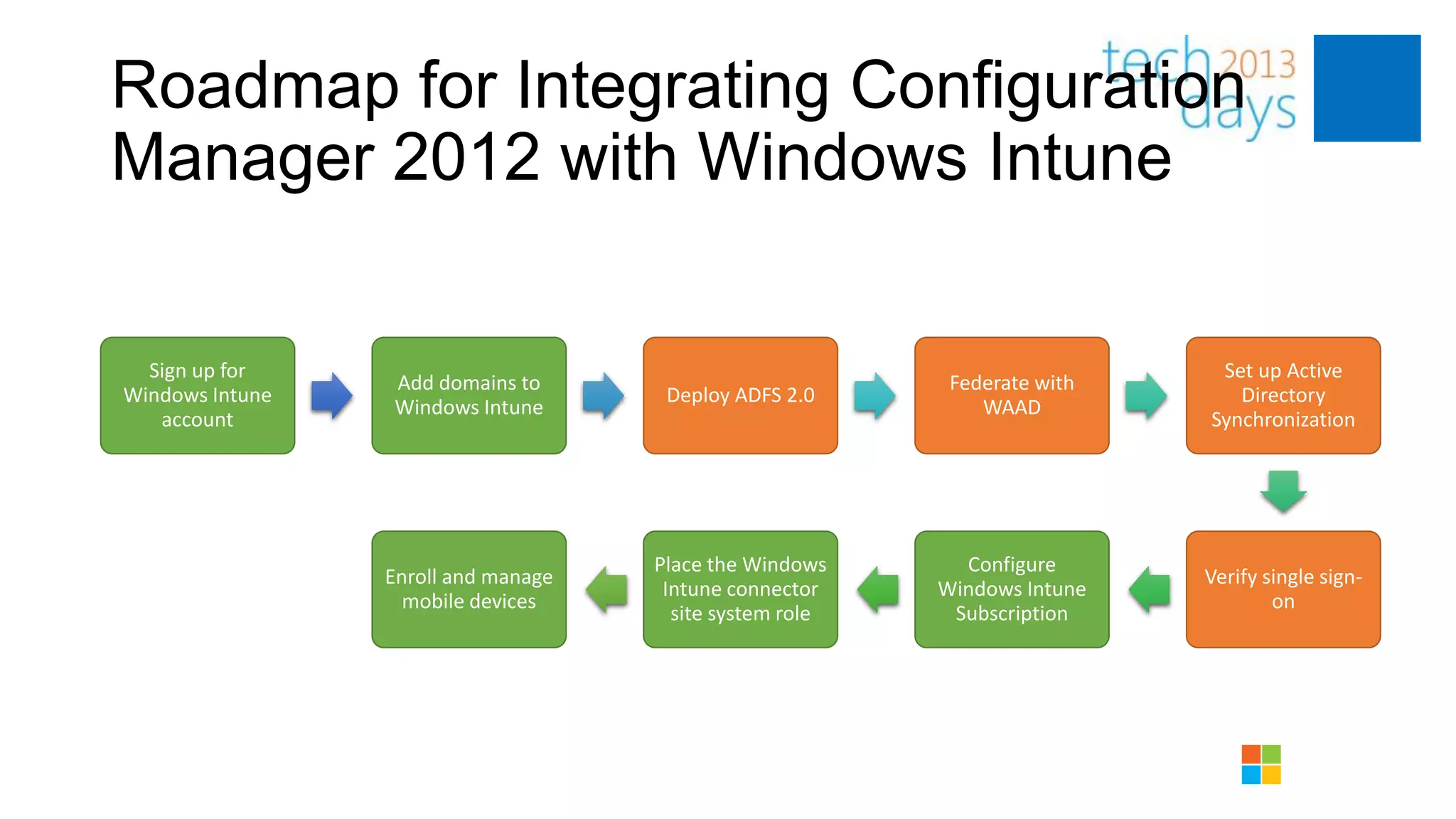 Roadmap for Integrating Configuration Manager 2012 with Windows Intune

tech days 2013

Sign up for Windows Intune account

Add domains to Windows Intune

Deploy ADFS 2.0

Federate with WAAD

Set up Active Directory Synchronization

Verify single sign-on

Configure Windows Intune Subscription

Place the Windows Intune connector site system role

Enroll and manage mobile devices